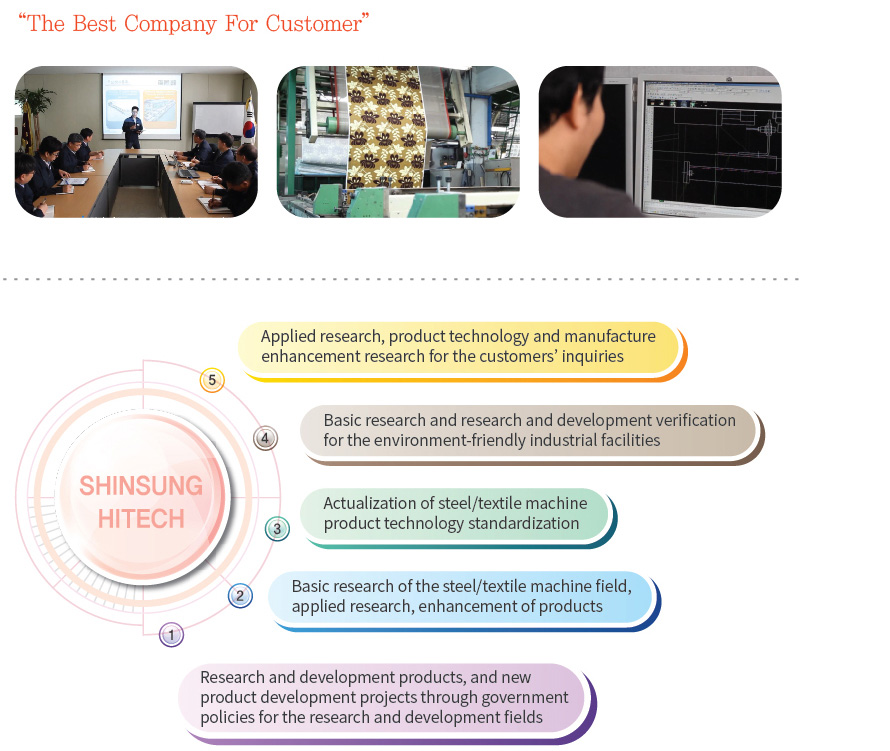 "The Best Company For Customer"

SHINSUNG HITECH

5 Applied research, product technology and manufacture enhancement research for the customers' inquiries

4 Basic research and research and development verification for the environment-friendly industrial facilities

3 Actualization of steel/textile machine product technology standardization

2 Basic research of the steel/textile machine field, applied research, enhancement of products

1 Research and development products, and new product development projects through government policies for the research and development fields